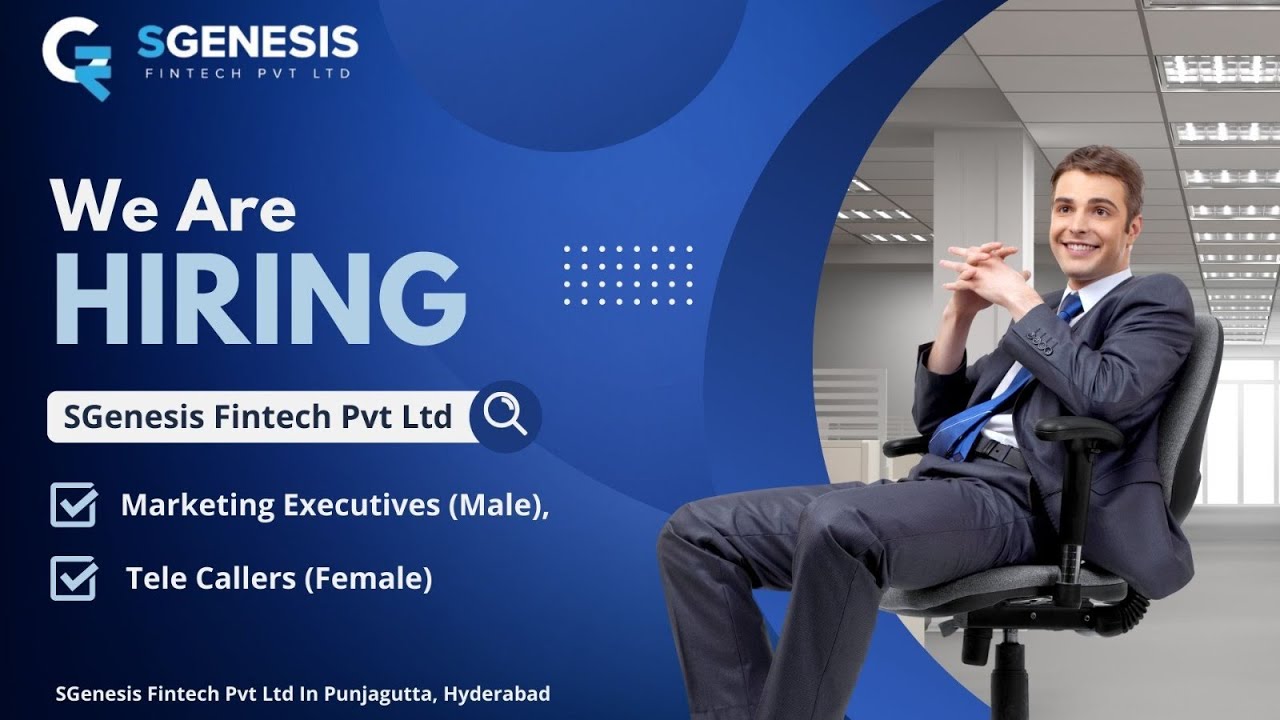 SGENESIS
FINTECH PVT LTD

We Are
HIRING

SGenesis Fintech Pvt Ltd

Marketing Executives (Male),

Tele Callers (Female)

SGenesis Fintech Pvt Ltd In Punjagutta, Hyderabad